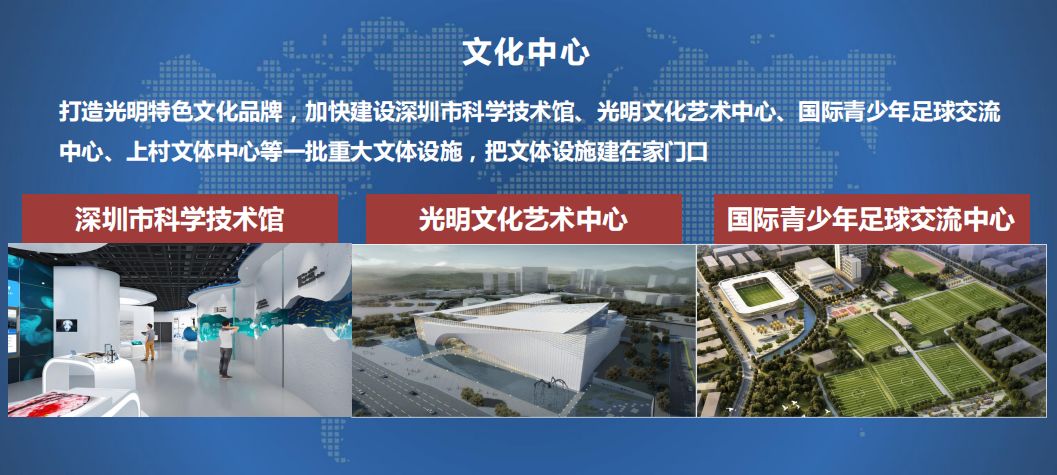 文化中心

打造光明特色文化品牌，加快建设深圳市科学技术馆、光明文化艺术中心、国际青少年足球交流中心、上村文体中心等一批重大文体设施，把文体设施建在家门口

深圳市科学技术馆

光明文化艺术中心

国际青少年足球交流中心